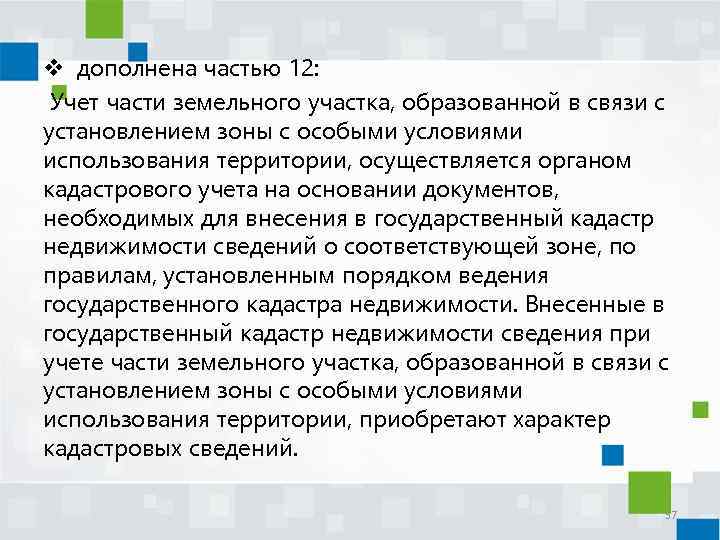 ❖ дополнена частью 12:

Учет части земельного участка, образованной в связи с установлением зоны с особыми условиями использования территории, осуществляется органом кадастрового учета на основании документов, необходимых для внесения в государственный кадастр недвижимости сведений о соответствующей зоне, по правилам, установленным порядком ведения государственного кадастра недвижимости. Внесенные в государственный кадастр недвижимости сведения при учете части земельного участка, образованной в связи с установлением зоны с особыми условиями использования территории, приобретают характер кадастровых сведений.

37